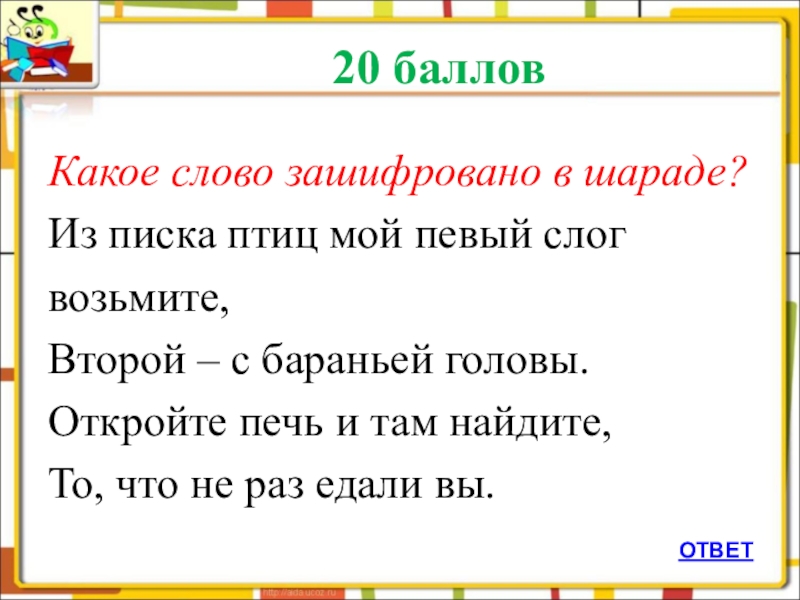 20 баллов

Какое слово зашифровано в шараде?

Из писка птиц мой певый слог возьмите,
Второй – с бараньей головы.
Откройте печь и там найдите,
То, что не раз едали вы.

ОТВЕТ

http://aida.ucoz.ru